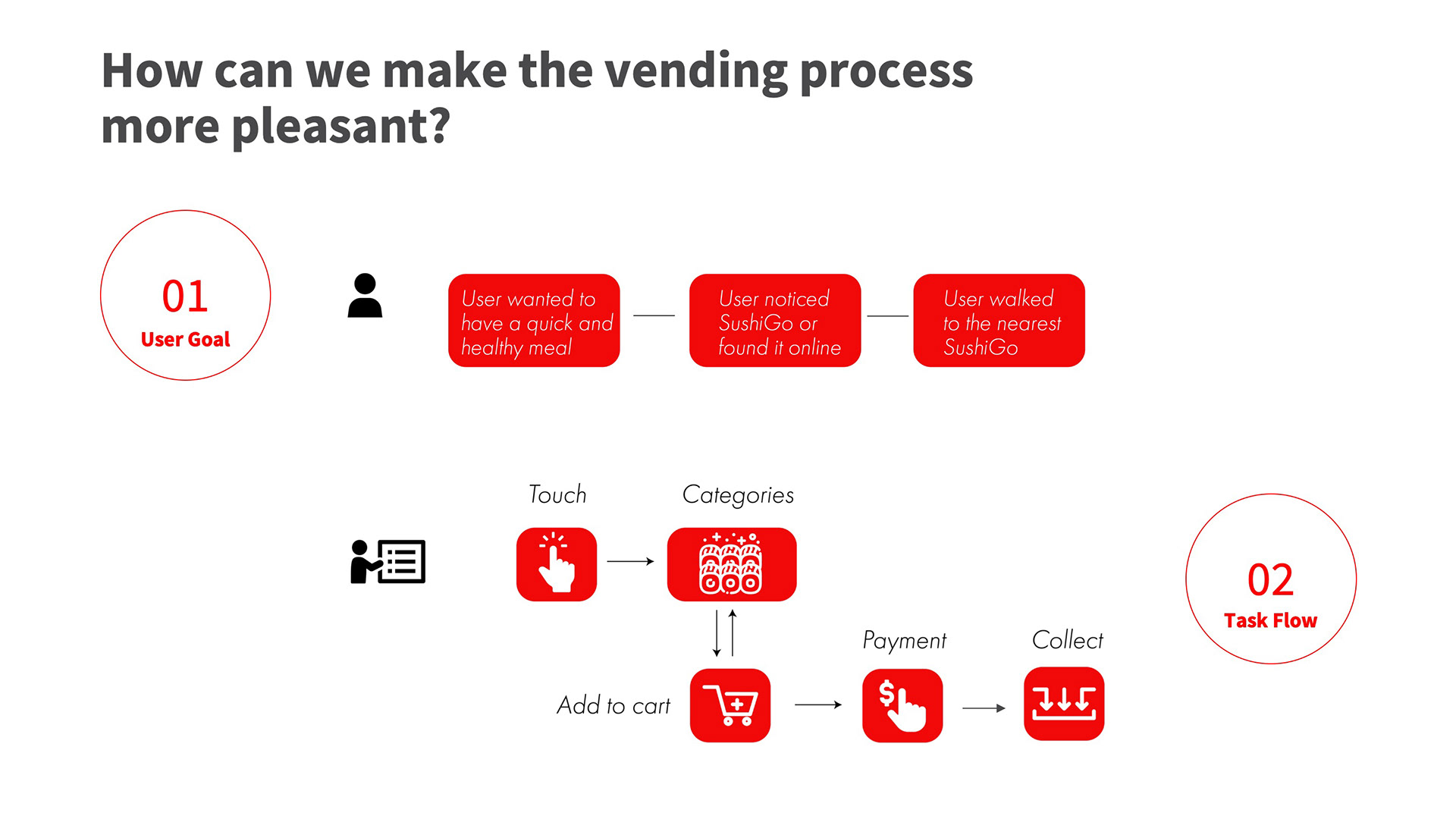 How can we make the vending process more pleasant?

01
User Goal

User wanted to have a quick and healthy meal

User noticed SushiGo or found it online

User walked to the nearest SushiGo

Touch

Categories

Add to cart

Payment

Collect

02
Task Flow